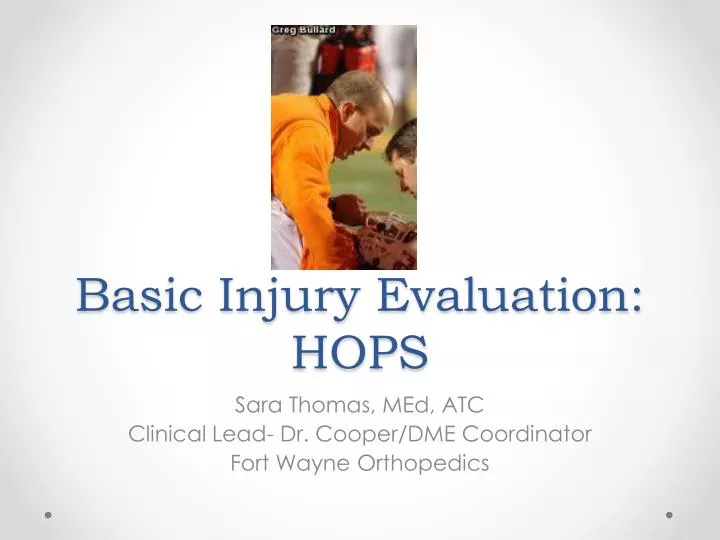 Greg Bullard

Basic Injury Evaluation: HOPS

Sara Thomas, MEd, ATC
Clinical Lead- Dr. Cooper/DME Coordinator
Fort Wayne Orthopedics